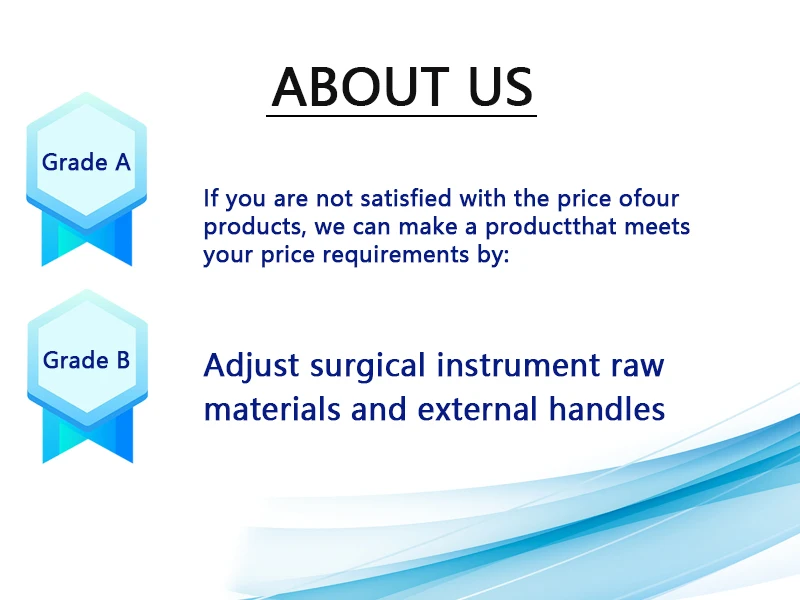 ABOUT US

Grade A

If you are not satisfied with the price ofour products, we can make a productthat meets your price requirements by:

Grade B

Adjust surgical instrument raw materials and external handles